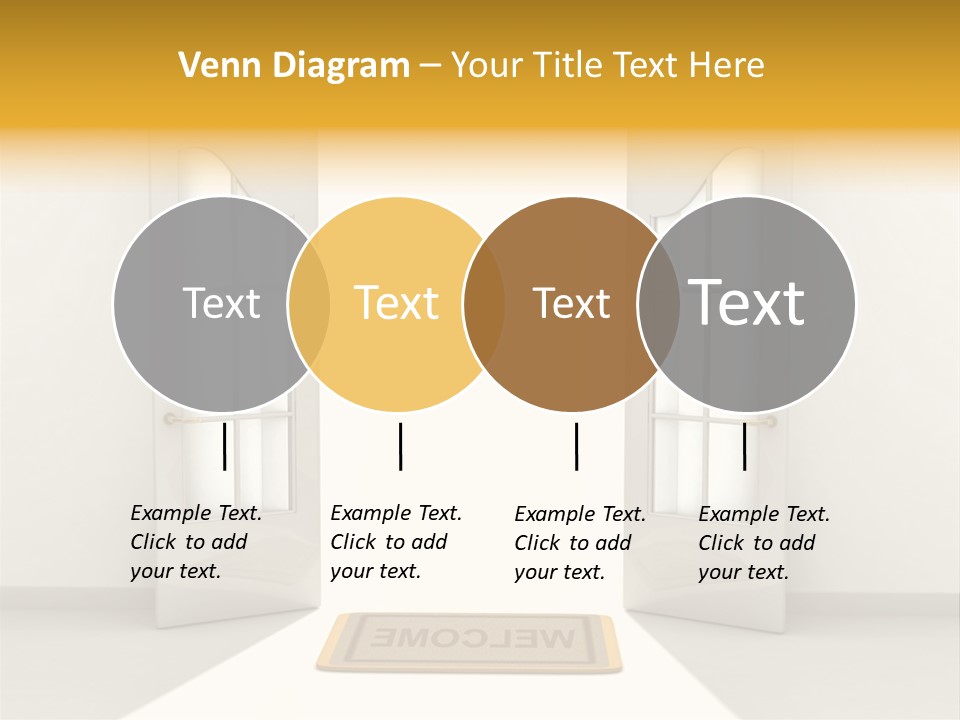 Venn Diagram – Your Title Text Here

Text

Text

Text

Text

Example Text. Click to add your text.

Example Text. Click to add your text.

Example Text. Click to add your text.

Example Text. Click to add your text.

WELCOME